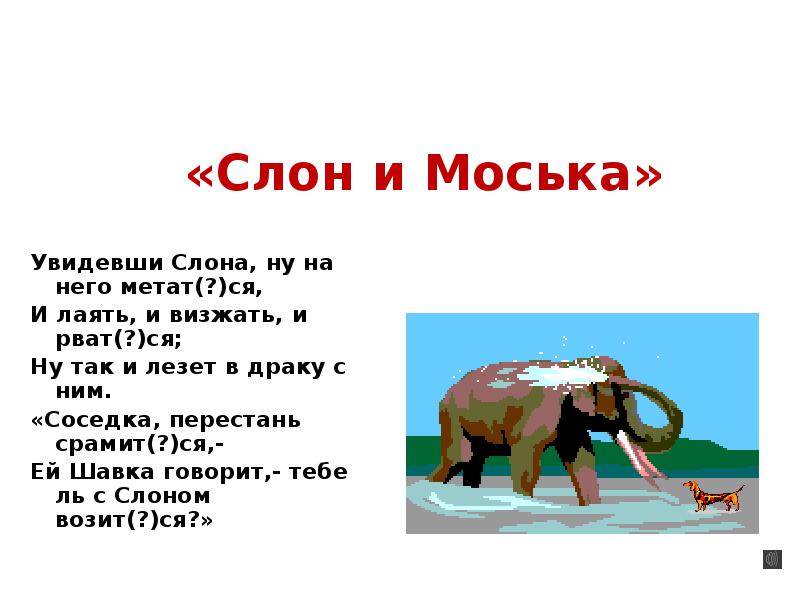 «Слон и Моська»

Увидевши Слона, ну на него метат(?)ся,

И лаять, и визжать, и рват(?)ся;

Ну так и лезет в драку с ним.

«Соседка, перестань срамит(?)ся,-

Ей Шавка говорит,- тебе ль с Слоном возит(?)ся?»